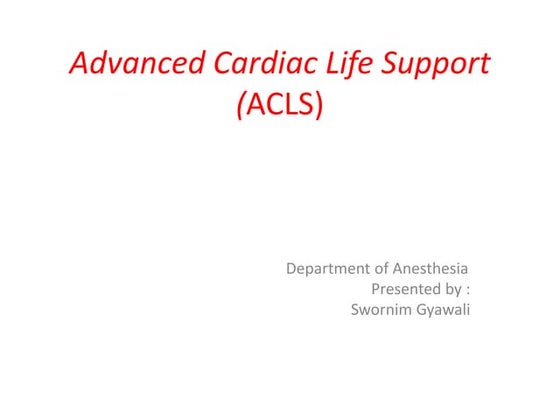 Advanced Cardiac Life Support (ACLS)

Department of Anesthesia
Presented by :
Swornim Gyawali